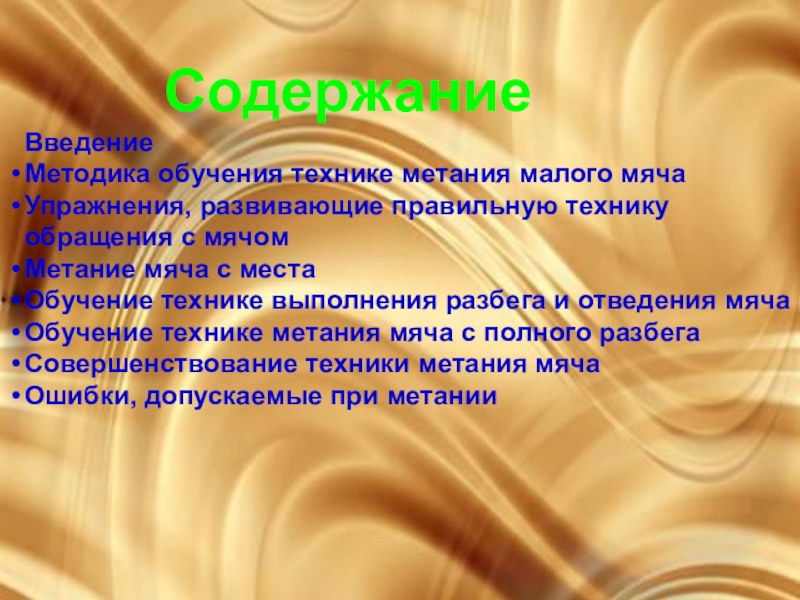 Содержание

Введение
• Методика обучения технике метания малого мяча
• Упражнения, развивающие правильную технику обращения с мячом
• Метание мяча с места
• Обучение технике выполнения разбега и отведения мяча
• Обучение технике метания мяча с полного разбега
• Совершенствование техники метания мяча
• Ошибки, допускаемые при метании